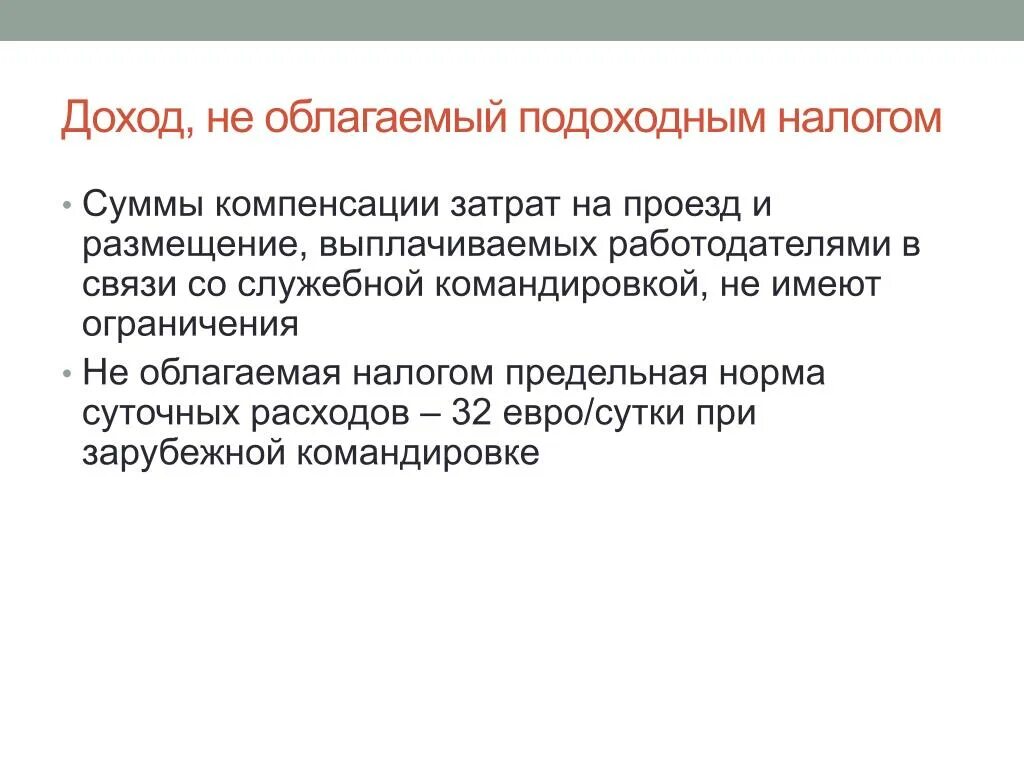 Доход, не облагаемый подоходным налогом

• Суммы компенсации затрат на проезд и размещение, выплачиваемых работодателями в связи со служебной командировкой, не имеют ограничения

• Не облагаемая налогом предельная норма суточных расходов – 32 евро/сутки при зарубежной командировке